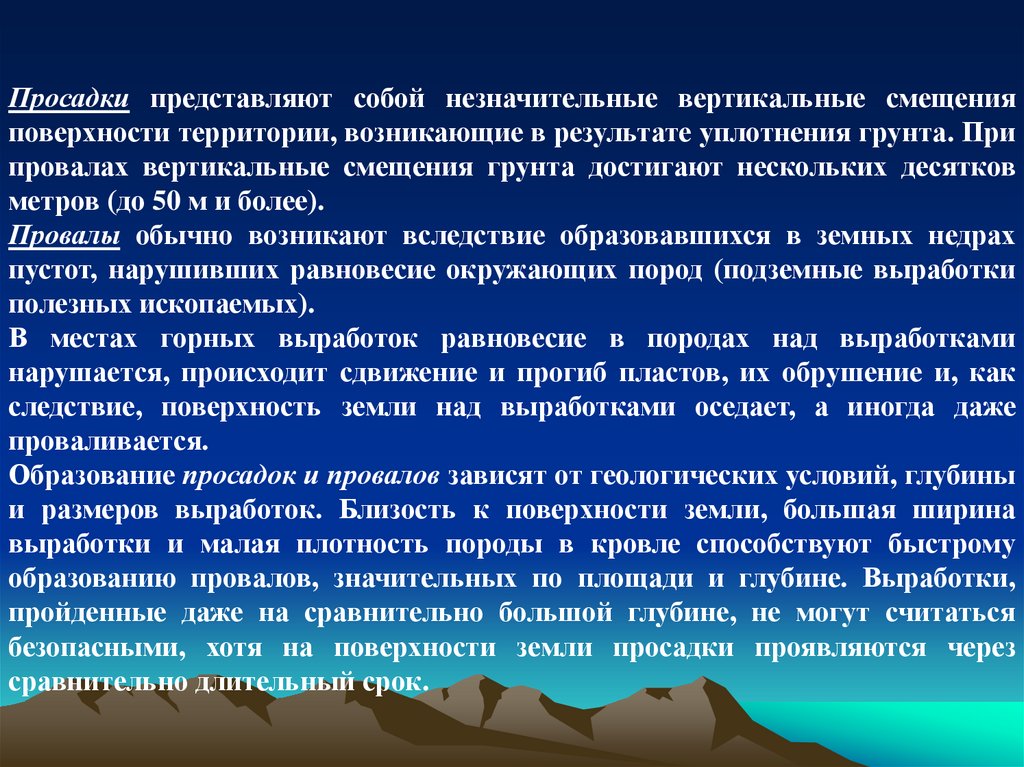 Просадки представляют собой незначительные вертикальные смещения поверхности территории, возникающие в результате уплотнения грунта. При провалах вертикальные смещения грунта достигают нескольких десятков метров (до 50 м и более).

Провалы обычно возникают вследствие образовавшихся в земных недрах пустот, нарушивших равновесие окружающих пород (подземные выработки полезных ископаемых).

В местах горных выработок равновесие в породах над выработками нарушается, происходит сдвижение и прогиб пластов, их обрушение и, как следствие, поверхность земли над выработками оседает, а иногда даже проваливается.

Образование просадок и провалов зависят от геологических условий, глубины и размеров выработок. Близость к поверхности земли, большая ширина выработки и малая плотность породы в кровле способствуют быстрому образованию провалов, значительных по площади и глубине. Выработки, пройденные даже на сравнительно большой глубине, не могут считаться безопасными, хотя на поверхности земли просадки проявляются через сравнительно длительный срок.